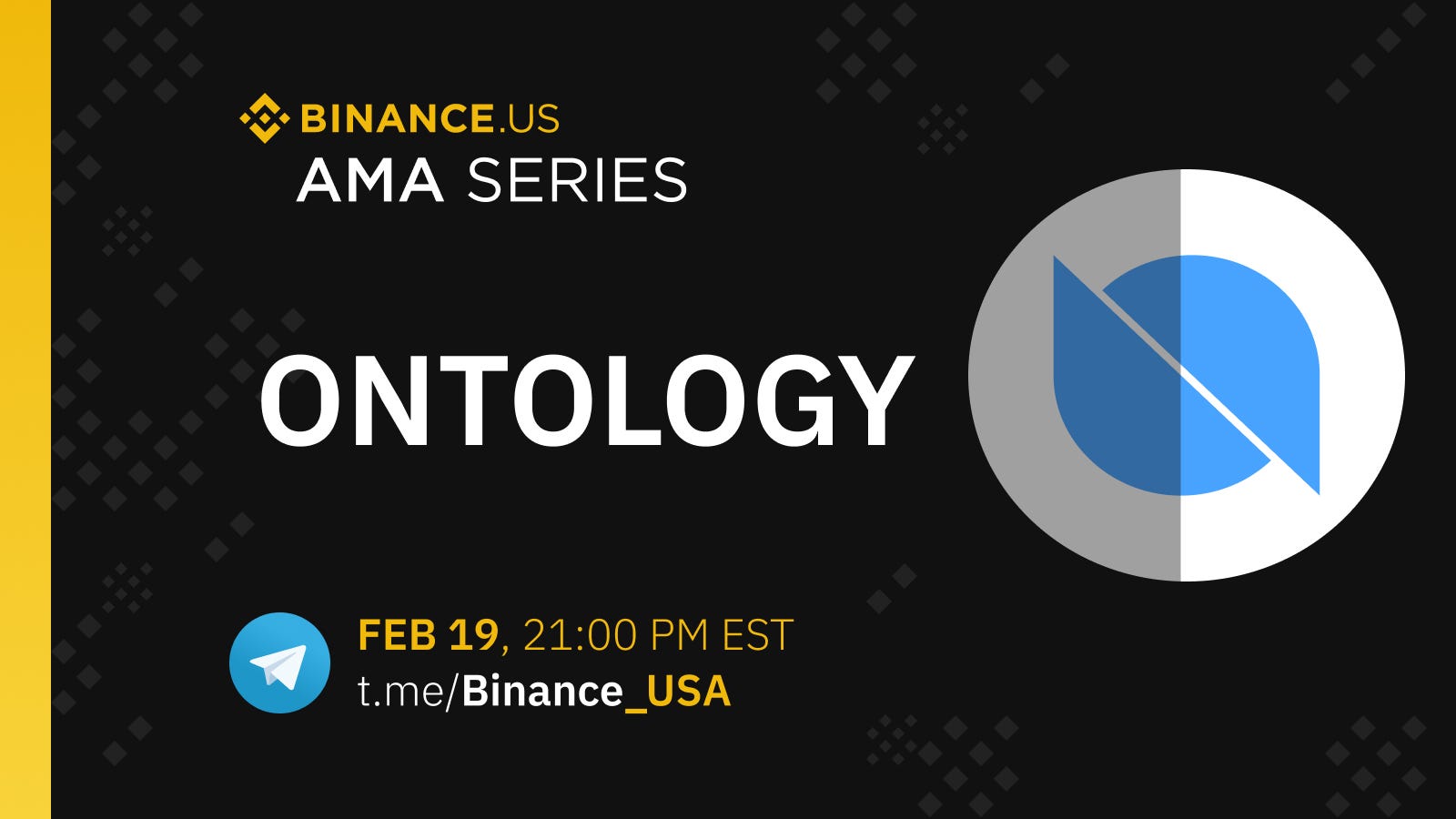 BINANCE.US
AMA SERIES

ONTOLOGY

FEB 19, 21:00 PM EST
t.me/Binance_USA